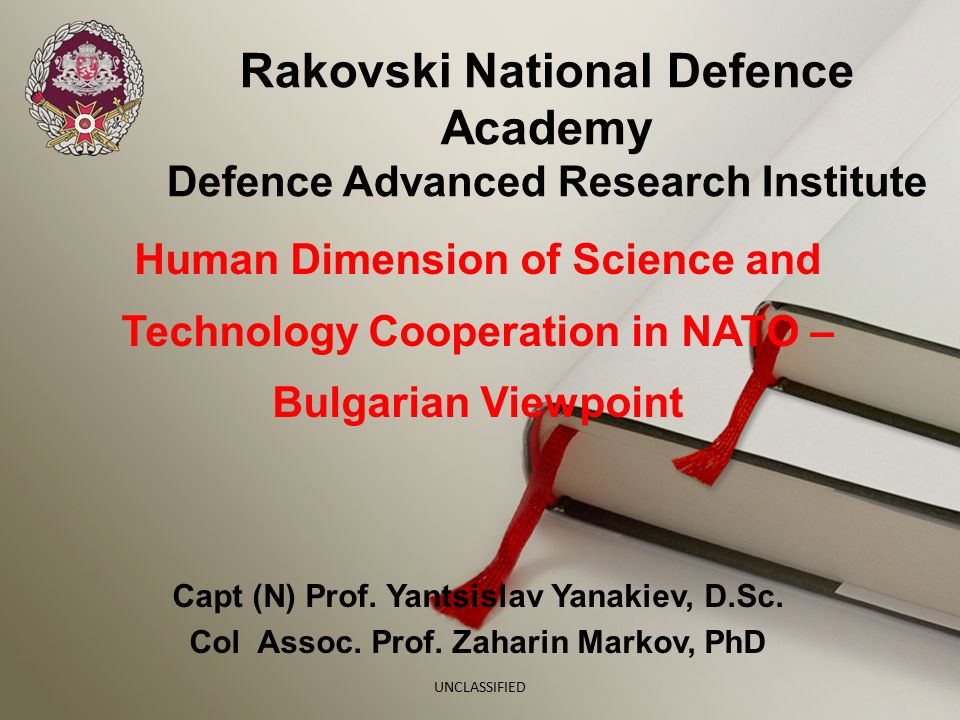 Rakovski National Defence Academy
Defence Advanced Research Institute

Human Dimension of Science and Technology Cooperation in NATO – Bulgarian Viewpoint

Capt (N) Prof. Yantsislav Yanakiev, D.Sc.
Col Assoc. Prof. Zaharin Markov, PhD

UNCLASSIFIED